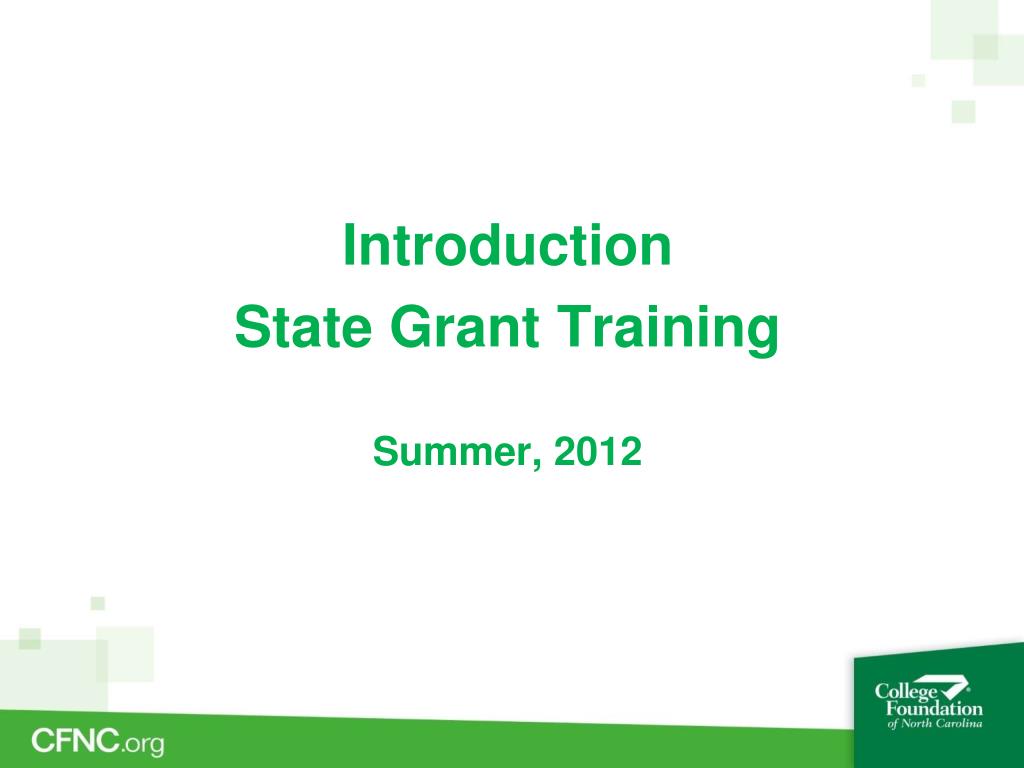 Introduction
State Grant Training

Summer, 2012

CFNC.org

College Foundation of North Carolina